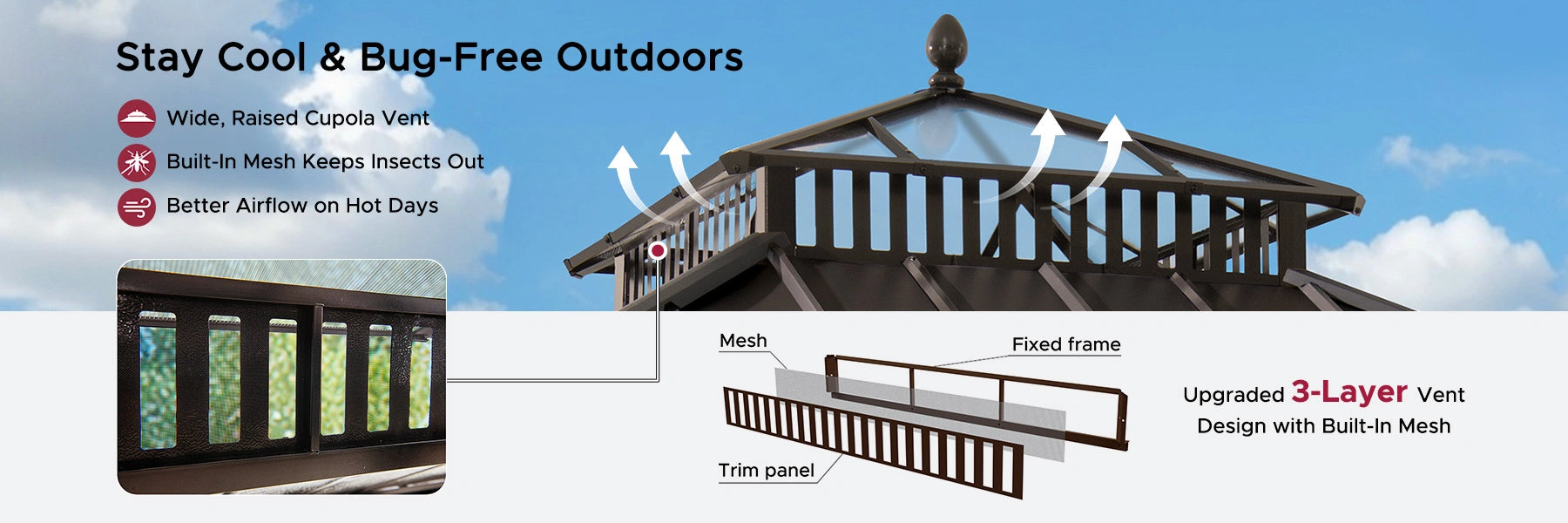 Stay Cool & Bug-Free Outdoors

Wide, Raised Cupola Vent

Built-In Mesh Keeps Insects Out

Better Airflow on Hot Days

Mesh

Fixed frame

Trim panel

Upgraded 3-Layer Vent Design with Built-In Mesh